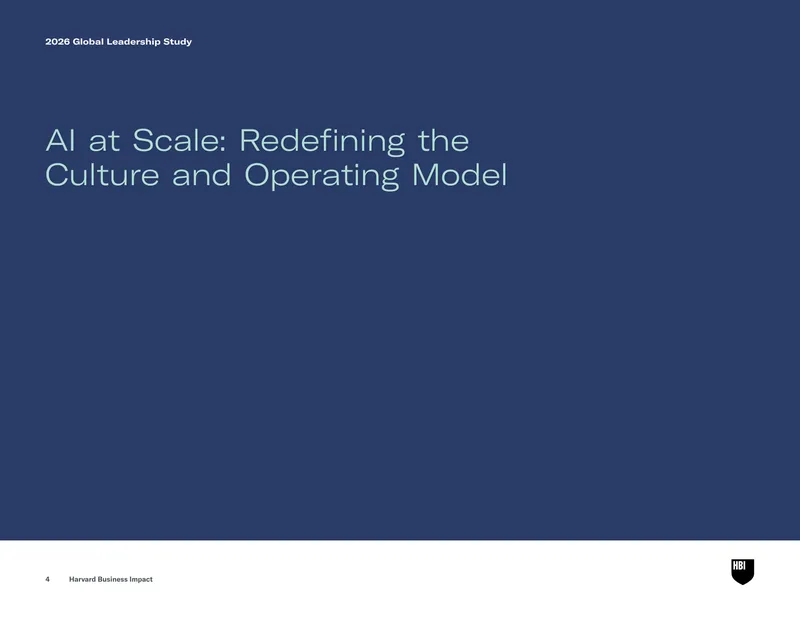 2026 Global Leadership Study

AI at Scale: Redefining the Culture and Operating Model

4 Harvard Business Impact

HBI